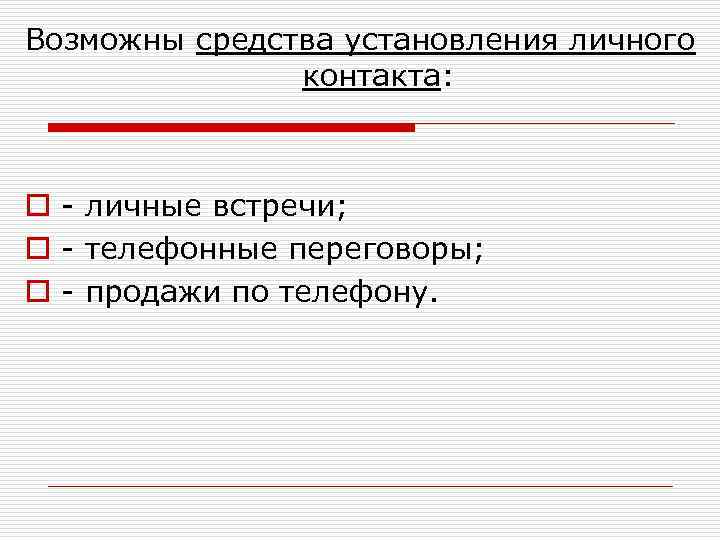 Возможны средства установления личного контакта:

- личные встречи;
- телефонные переговоры;
- продажи по телефону.